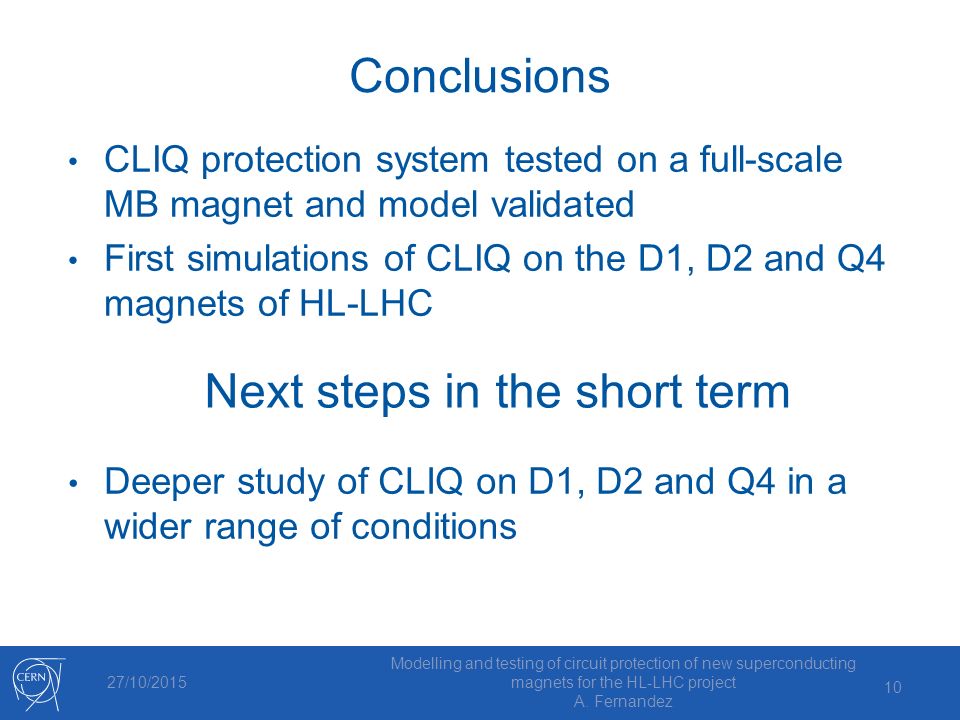 Conclusions

• CLIQ protection system tested on a full-scale MB magnet and model validated
• First simulations of CLIQ on the D1, D2 and Q4 magnets of HL-LHC

Next steps in the short term

• Deeper study of CLIQ on D1, D2 and Q4 in a wider range of conditions

CERN

27/10/2015

Modelling and testing of circuit protection of new superconducting magnets for the HL-LHC project
A. Fernandez

10